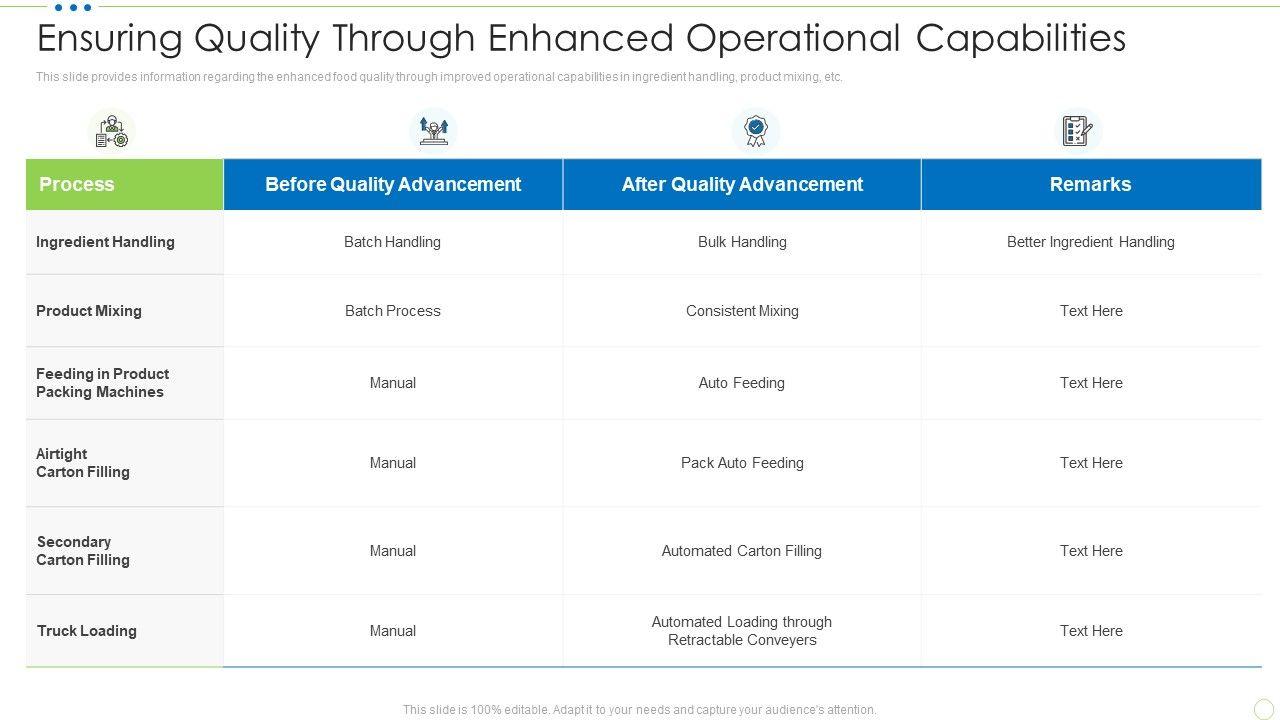 Ensuring Quality Through Enhanced Operational Capabilities

This slide provides information regarding the enhanced food quality through improved operational capabilities in ingredient handling, product mixing, etc.

| Process | Before Quality Advancement | After Quality Advancement | Remarks |
|---|---|---|---|
| Ingredient Handling | Batch Handling | Bulk Handling | Better Ingredient Handling |
| Product Mixing | Batch Process | Consistent Mixing | Text Here |
| Feeding in Product Packing Machines | Manual | Auto Feeding | Text Here |
| Airtight Carton Filling | Manual | Pack Auto Feeding | Text Here |
| Secondary Carton Filling | Manual | Automated Carton Filling | Text Here |
| Truck Loading | Manual | Automated Loading through Retractable Conveyers | Text Here |

This slide is 100% editable. Adapt it to your needs and capture your audience's attention.